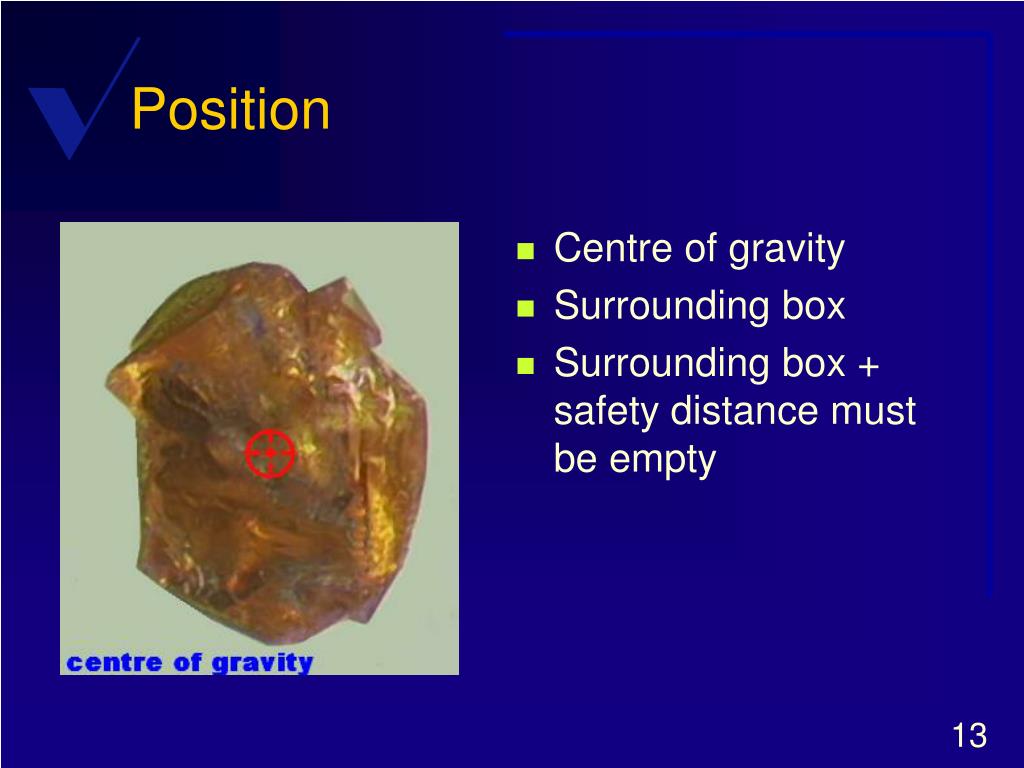 Position

centre of gravity

- Centre of gravity
- Surrounding box
- Surrounding box + safety distance must be empty

13